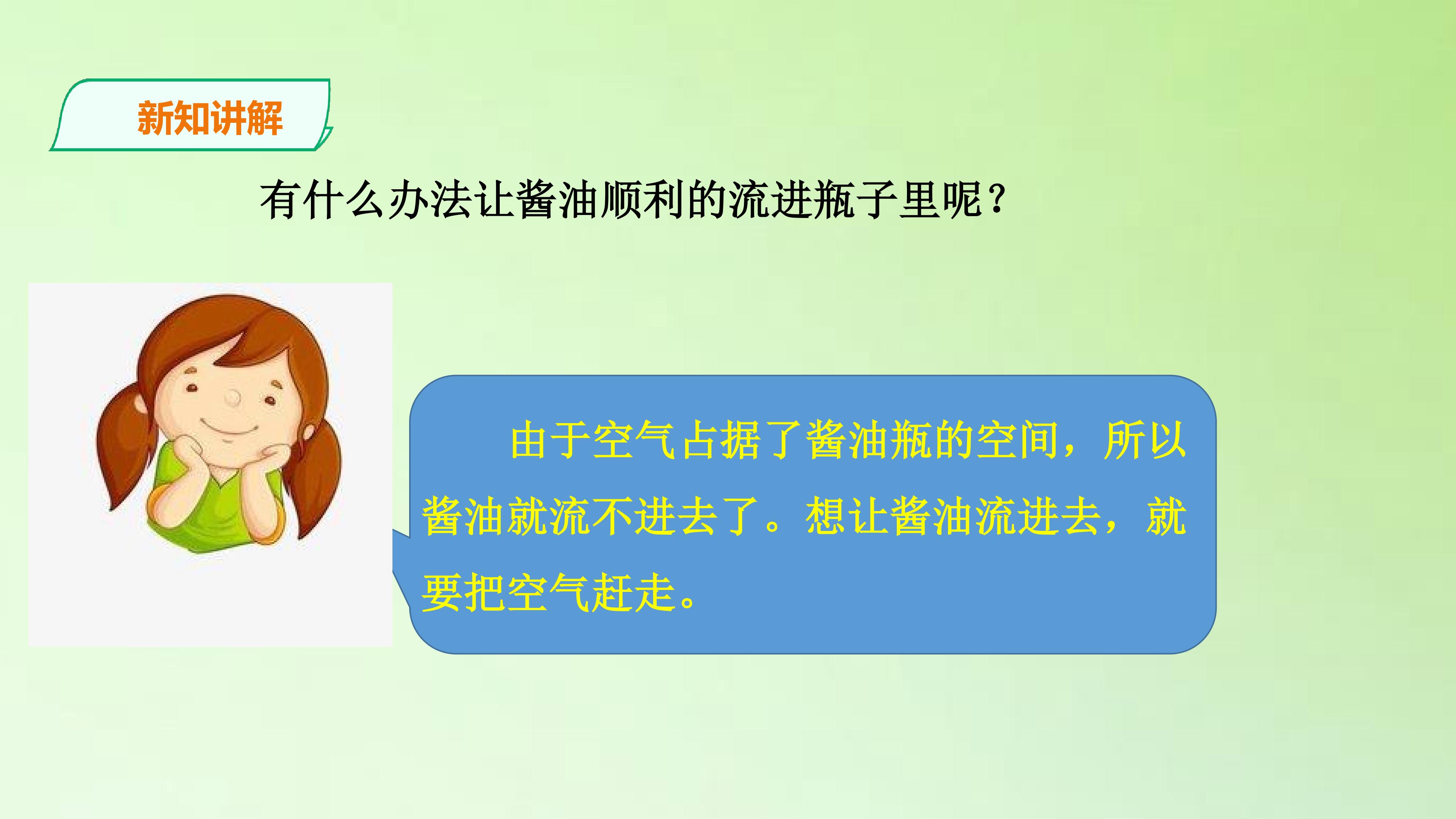 新知讲解

有什么办法让酱油顺利的流进瓶子里呢？

由于空气占据了酱油瓶的空间，所以酱油就流不进去了。想让酱油流进去，就要把空气赶走。